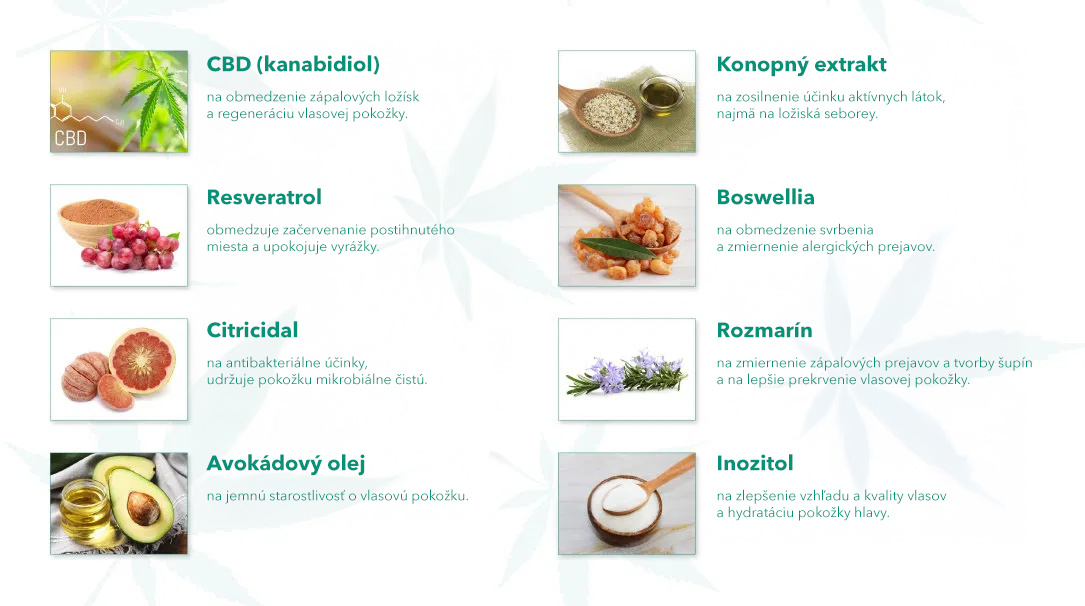 CBD
CBD (kanabidiol)
na obmedzenie zápalových ložísk a regeneráciu vlasovej pokožky.

Resveratrol
obmedzuje začervenanie postihnutého miesta a upokojuje vyrážky.

Citricidal
na antibakteriálne účinky, udržuje pokožku mikrobiálne čistú.

Avokádový olej
na jemnú starostlivosť o vlasovú pokožku.

Konopný extrakt
na zosilnenie účinku aktívnych látok, najmä na ložiská seborey.

Boswellia
na obmedzenie svrbenia a zmiernenie alergických prejavov.

Rozmarín
na zmiernenie zápalových prejavov a tvorby šupín a na lepšie prekrvenie vlasovej pokožky.

Inozitol
na zlepšenie vzhľadu a kvality vlasov a hydratáciu pokožky hlavy.